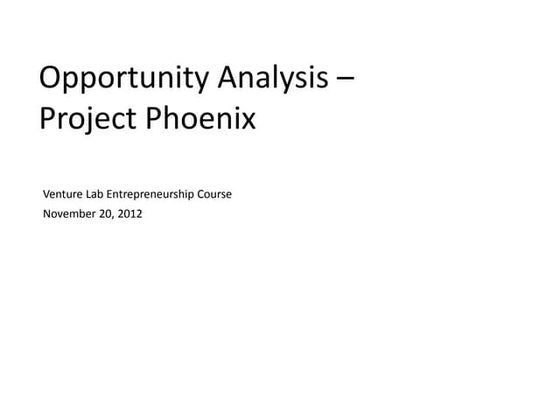 Opportunity Analysis – Project Phoenix

Venture Lab Entrepreneurship Course
November 20, 2012